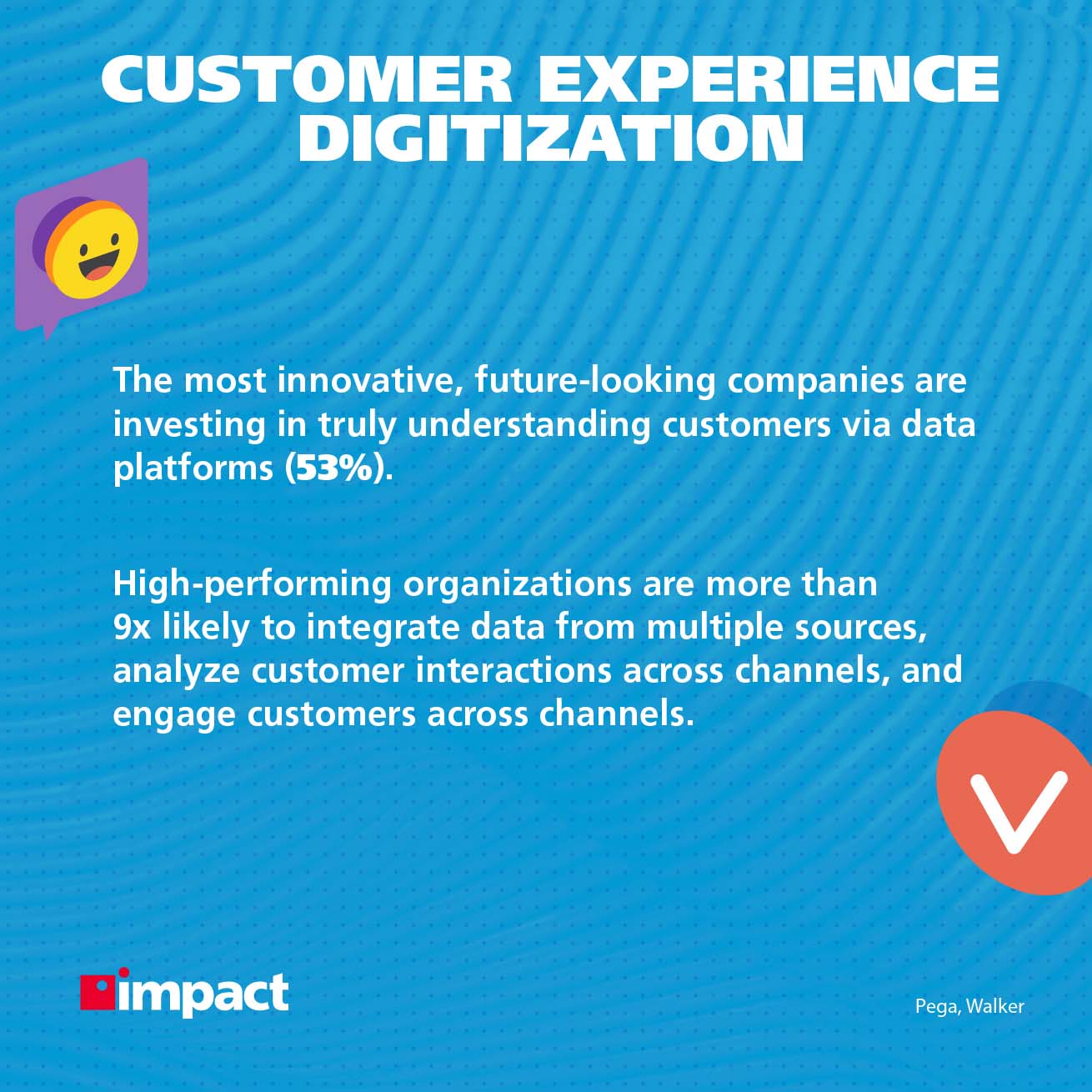 CUSTOMER EXPERIENCE DIGITIZATION

The most innovative, future-looking companies are investing in truly understanding customers via data platforms (53%).

High-performing organizations are more than 9x likely to integrate data from multiple sources, analyze customer interactions across channels, and engage customers across channels.

impact

Pega, Walker